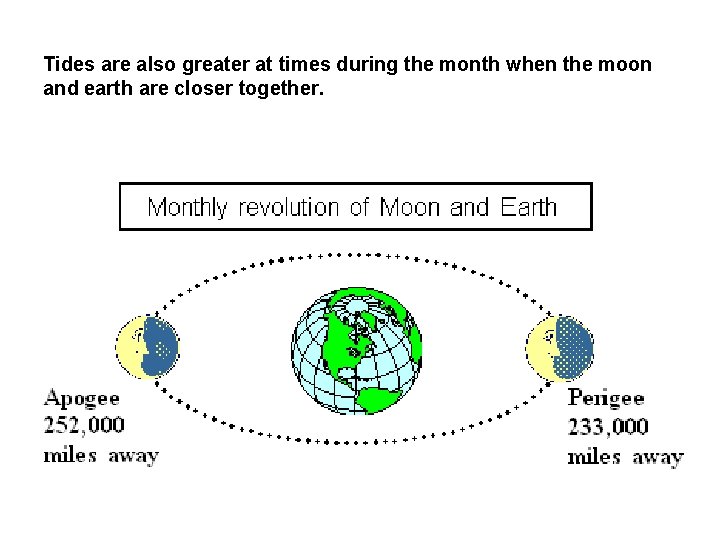 Tides are also greater at times during the month when the moon and earth are closer together.

Monthly revolution of Moon and Earth

Apogee
252,000
miles away

Perigee
233,000
miles away